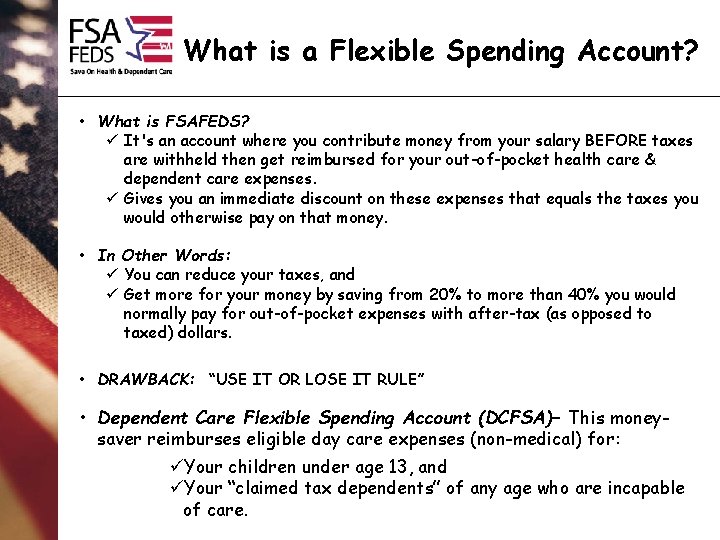 FSA FEDS
Save On Health & Dependent Care

What is a Flexible Spending Account?

• What is FSAFEDS?
✓ It's an account where you contribute money from your salary BEFORE taxes are withheld then get reimbursed for your out-of-pocket health care & dependent care expenses.
✓ Gives you an immediate discount on these expenses that equals the taxes you would otherwise pay on that money.

• In Other Words:
✓ You can reduce your taxes, and
✓ Get more for your money by saving from 20% to more than 40% you would normally pay for out-of-pocket expenses with after-tax (as opposed to taxed) dollars.

• DRAWBACK: "USE IT OR LOSE IT RULE"

• Dependent Care Flexible Spending Account (DCFSA)– This money-saver reimburses eligible day care expenses (non-medical) for:
✓Your children under age 13, and
✓Your "claimed tax dependents" of any age who are incapable of care.